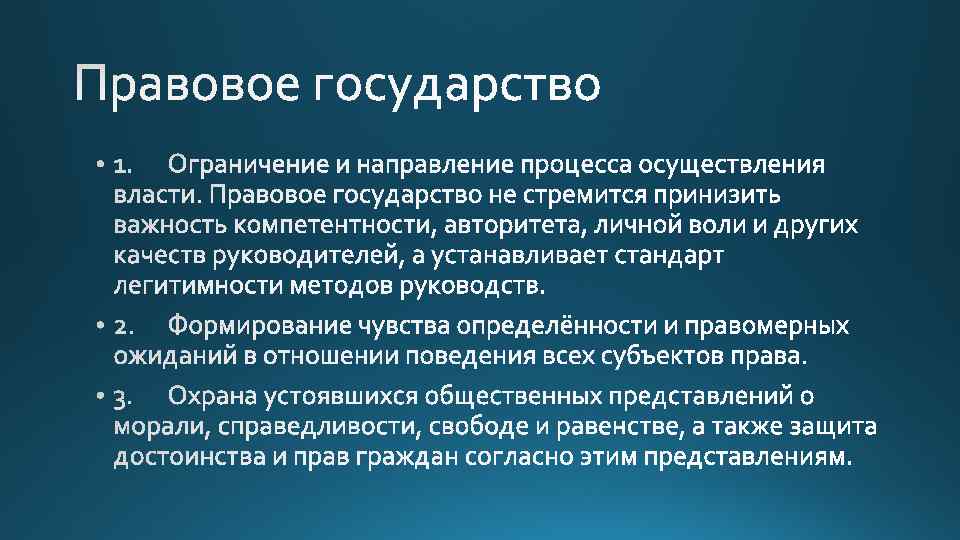 Правовое государство

• 1. Ограничение и направление процесса осуществления власти. Правовое государство не стремится принизить важность компетентности, авторитета, личной воли и других качеств руководителей, а устанавливает стандарт легитимности методов руководств.

• 2. Формирование чувства определённости и правомерных ожиданий в отношении поведения всех субъектов права.

• 3. Охрана устоявшихся общественных представлений о морали, справедливости, свободе и равенстве, а также защита достоинства и прав граждан согласно этим представлениям.